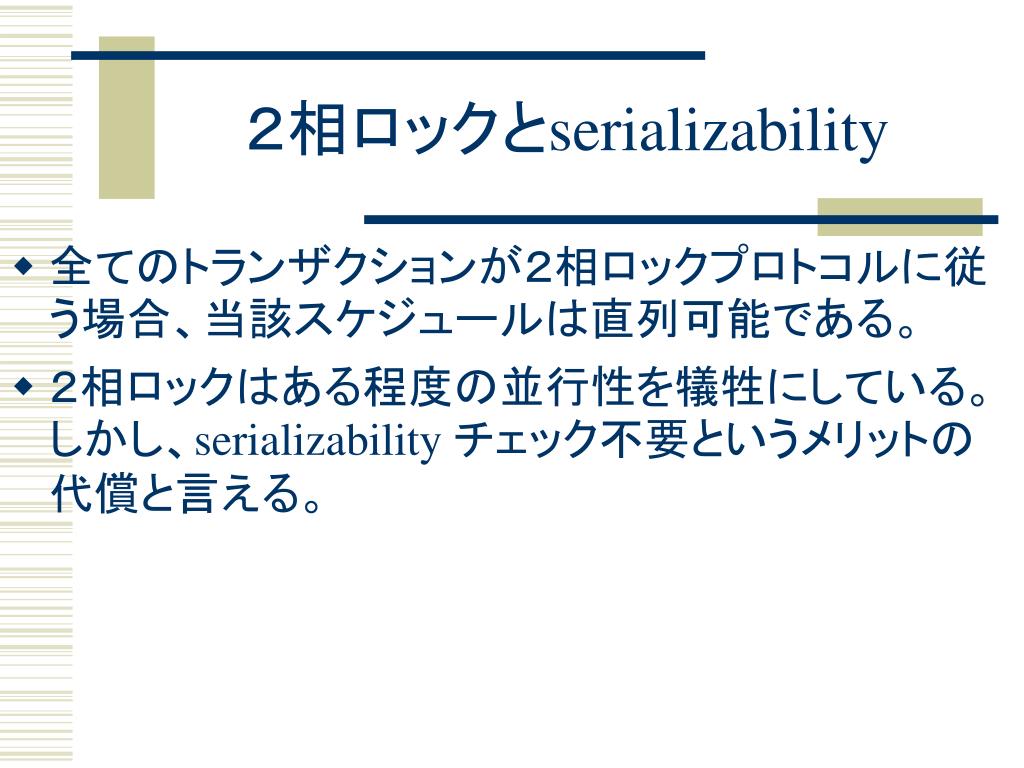 ２相ロックとserializability

◆ 全てのトランザクションが２相ロックプロトコルに従う場合、当該スケジュールは直列可能である。

◆ ２相ロックはある程度の並行性を犠牲にしている。しかし、serializability チェック不要というメリットの代償と言える。